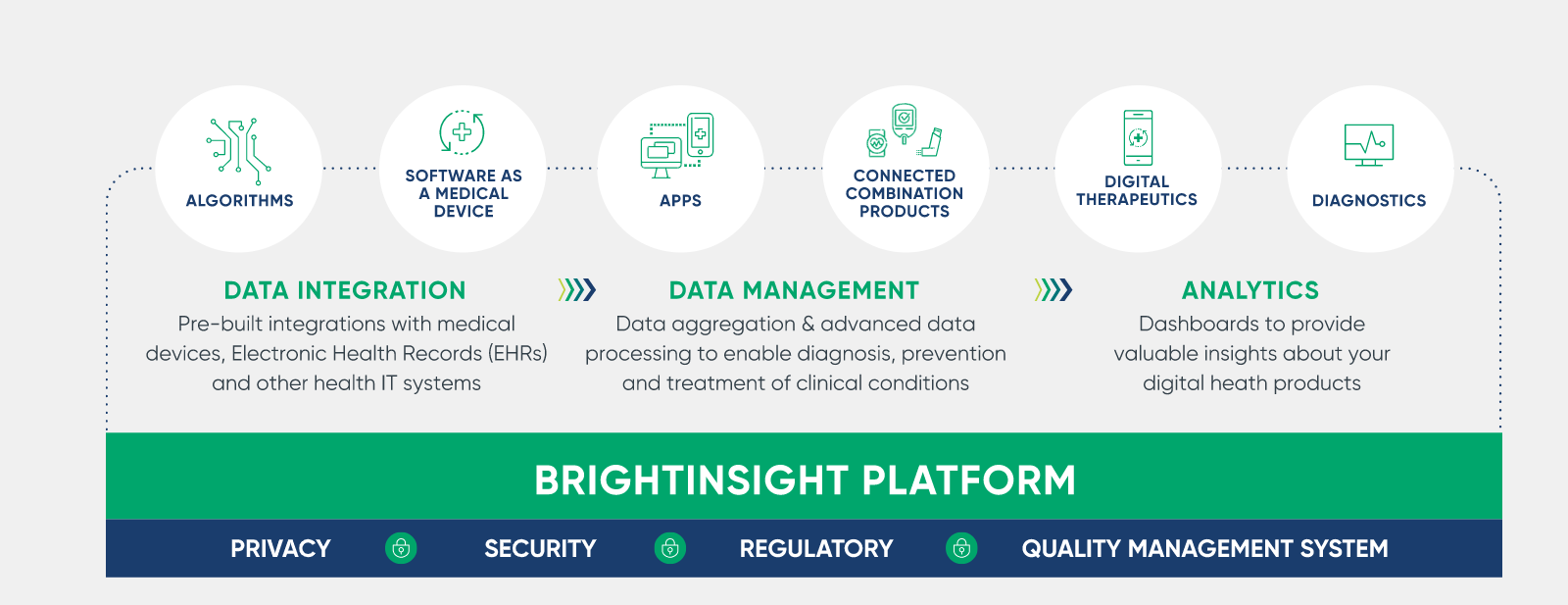 ALGORITHMS

SOFTWARE AS A MEDICAL DEVICE

APPS

CONNECTED COMBINATION PRODUCTS

DIGITAL THERAPEUTICS

DIAGNOSTICS

DATA INTEGRATION
Pre-built integrations with medical devices, Electronic Health Records (EHRs) and other health IT systems

DATA MANAGEMENT
Data aggregation & advanced data processing to enable diagnosis, prevention and treatment of clinical conditions

ANALYTICS
Dashboards to provide valuable insights about your digital heath products

BRIGHTINSIGHT PLATFORM

PRIVACY SECURITY REGULATORY QUALITY MANAGEMENT SYSTEM